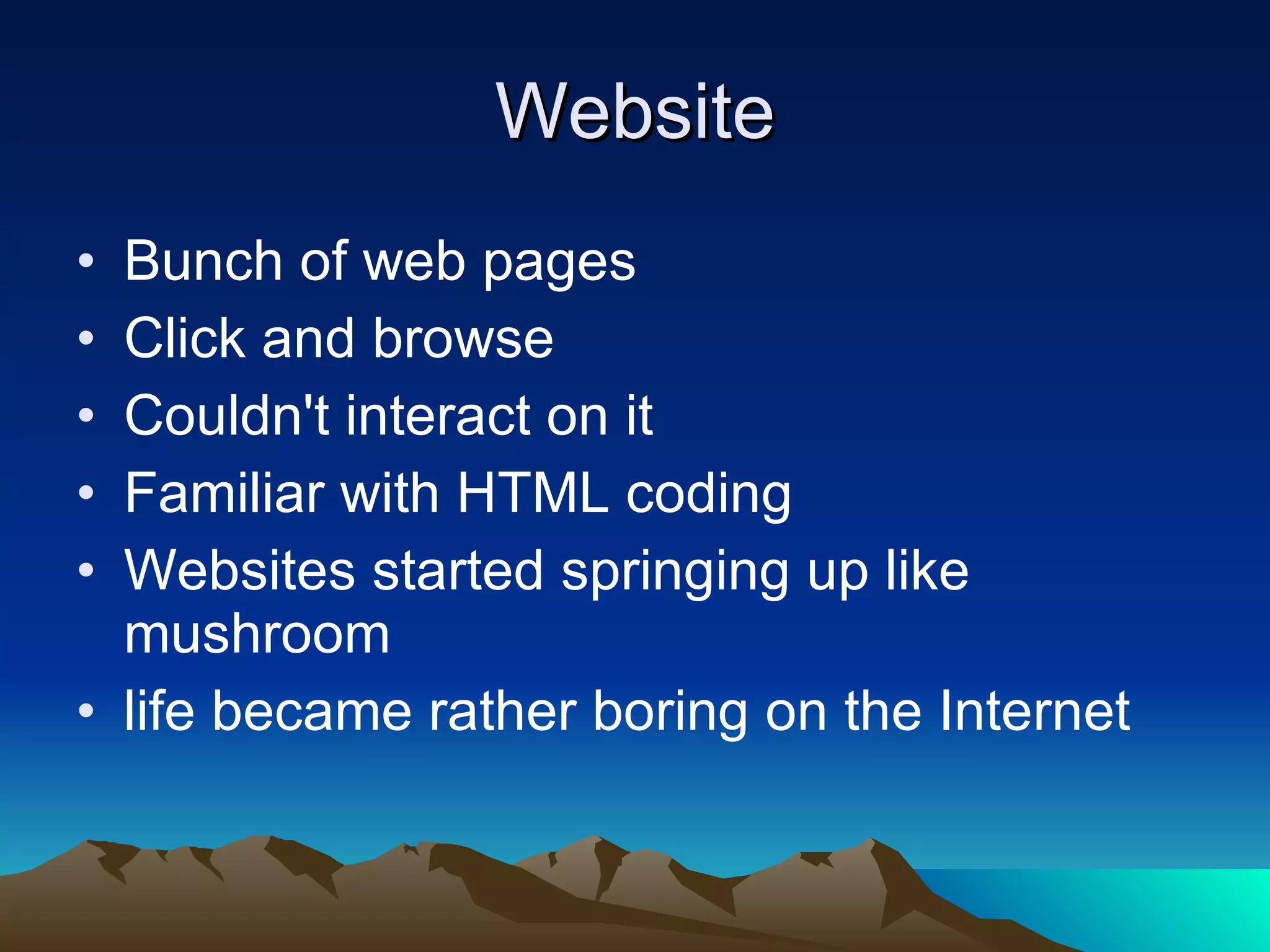 Website

• Bunch of web pages
• Click and browse
• Couldn't interact on it
• Familiar with HTML coding
• Websites started springing up like mushroom
• life became rather boring on the Internet